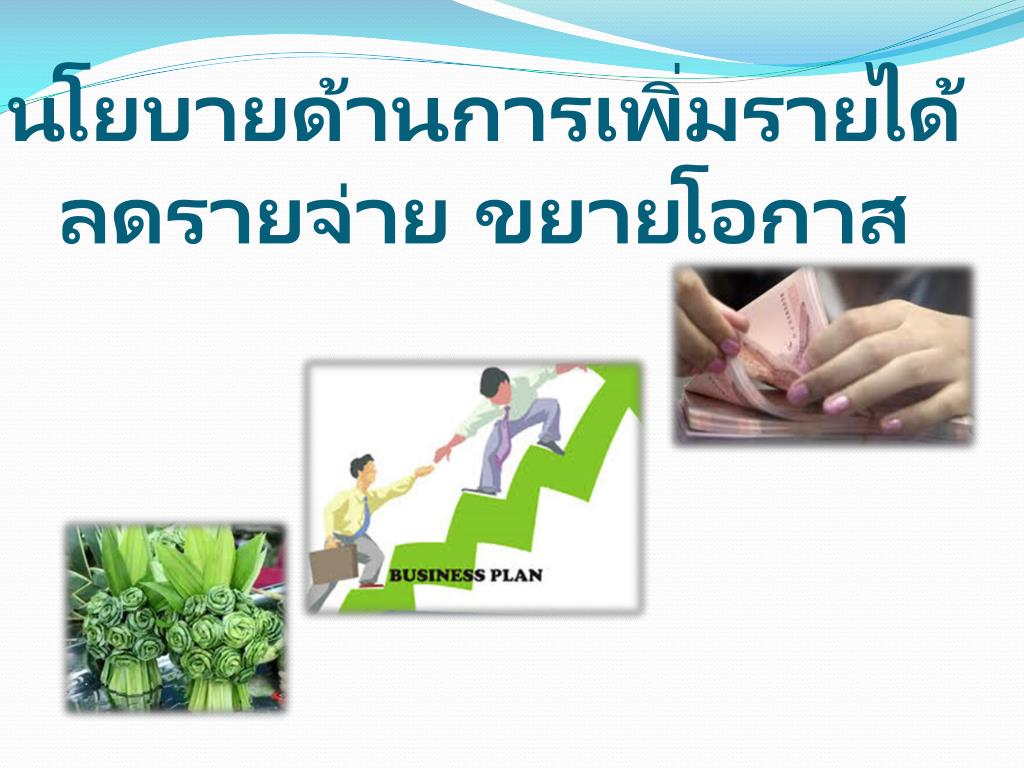 นโยบายด้านการเพิ่มรายได้ ลดรายจ่าย ขยายโอกาส

BUSINESS PLAN